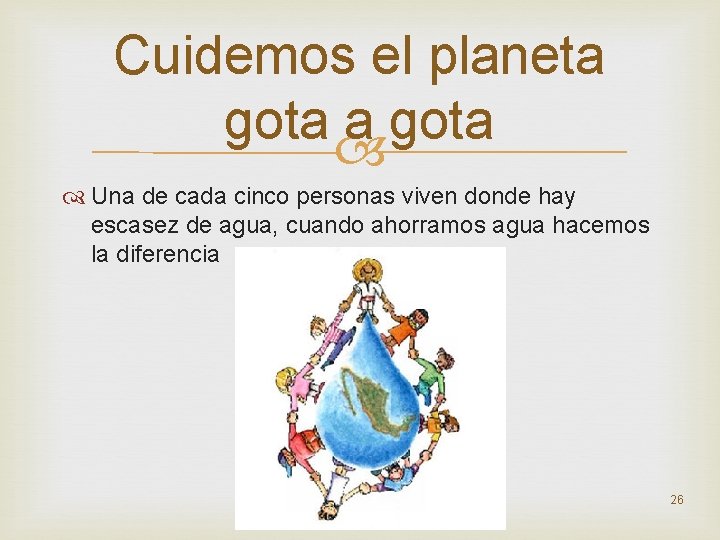 Cuidemos el planeta gota a gota

Una de cada cinco personas viven donde hay escasez de agua, cuando ahorramos agua hacemos la diferencia

26